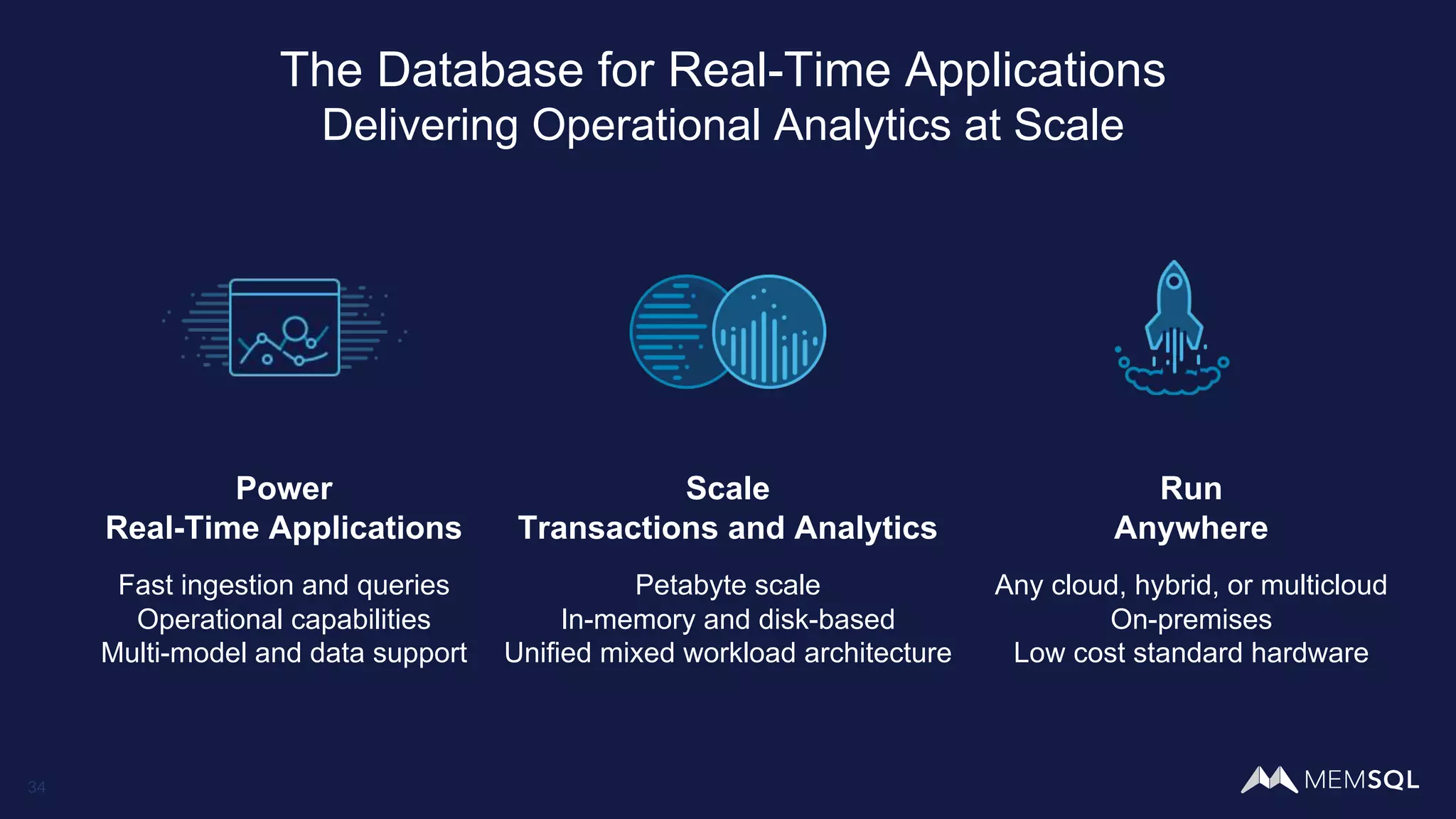 The Database for Real-Time Applications
Delivering Operational Analytics at Scale

Power
Real-Time Applications

Fast ingestion and queries
Operational capabilities
Multi-model and data support

Scale
Transactions and Analytics

Petabyte scale
In-memory and disk-based
Unified mixed workload architecture

Run
Anywhere

Any cloud, hybrid, or multicloud
On-premises
Low cost standard hardware

34

MEMSQL